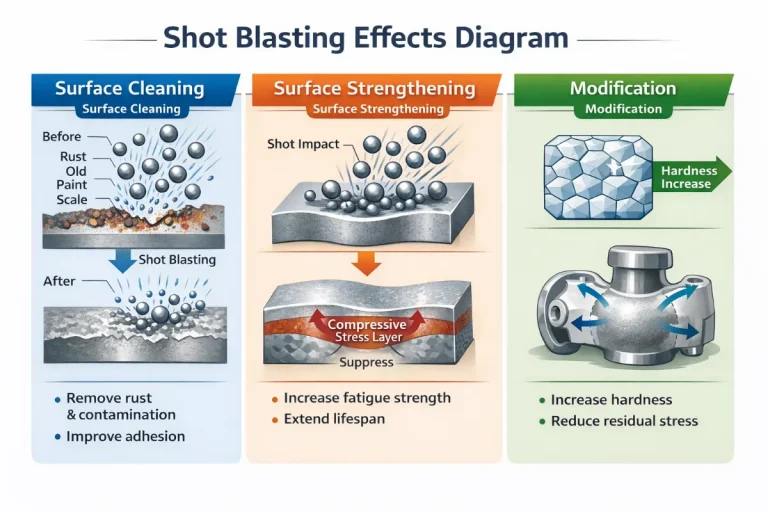 Shot Blasting Effects Diagram

Surface Cleaning
Surface Cleaning

Before
Rust
Old
Paint
Scale

Shot Blasting

After

• Remove rust & contamination
• Improve adhesion

Surface Strengthening
Surface Strengthening

Shot Impact

Compressive Stress Layer
Suppress

• Increase fatigue strength
• Extend lifespan

Modification
Modification

Hardness Increase

• Increase hardness
• Reduce residual stress